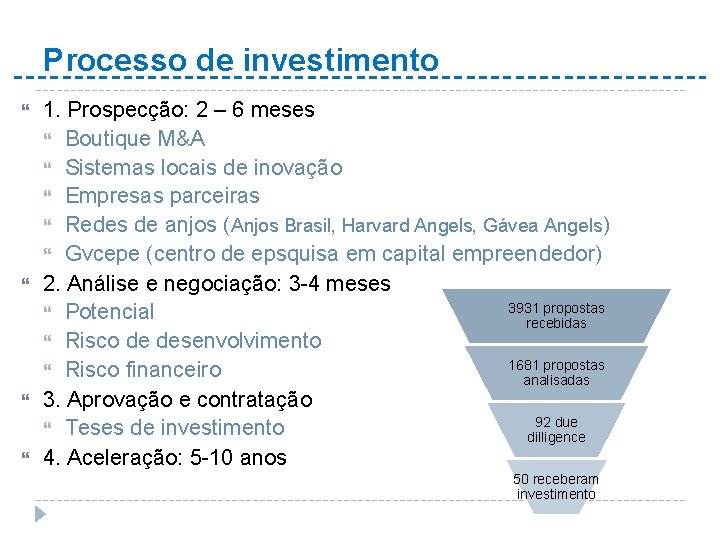 Processo de investimento

1. Prospecção: 2 – 6 meses
Boutique M&A
Sistemas locais de inovação
Empresas parceiras
Redes de anjos (Anjos Brasil, Harvard Angels, Gávea Angels)
Gvcepe (centro de epsquisa em capital empreendedor)

2. Análise e negociação: 3-4 meses
Potencial
Risco de desenvolvimento
Risco financeiro

3. Aprovação e contratação
Teses de investimento

4. Aceleração: 5-10 anos

3931 propostas recebidas
1681 propostas analisadas
92 due dilligence
50 receberam investimento